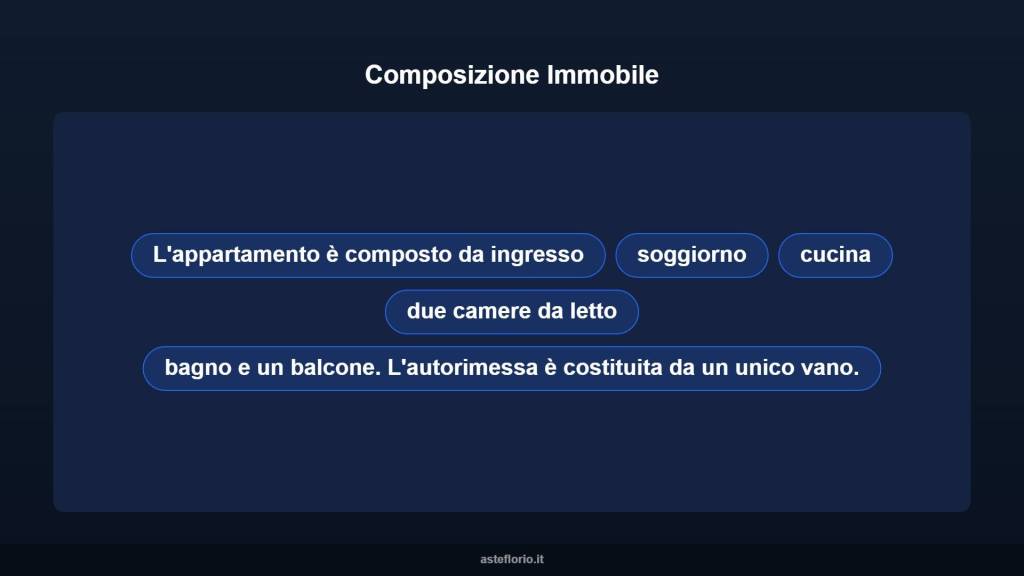 Composizione Immobile

L'appartamento è composto da ingresso

soggiorno

cucina

due camere da letto

bagno e un balcone. L'autorimessa è costituita da un unico vano.

asteflorio.it